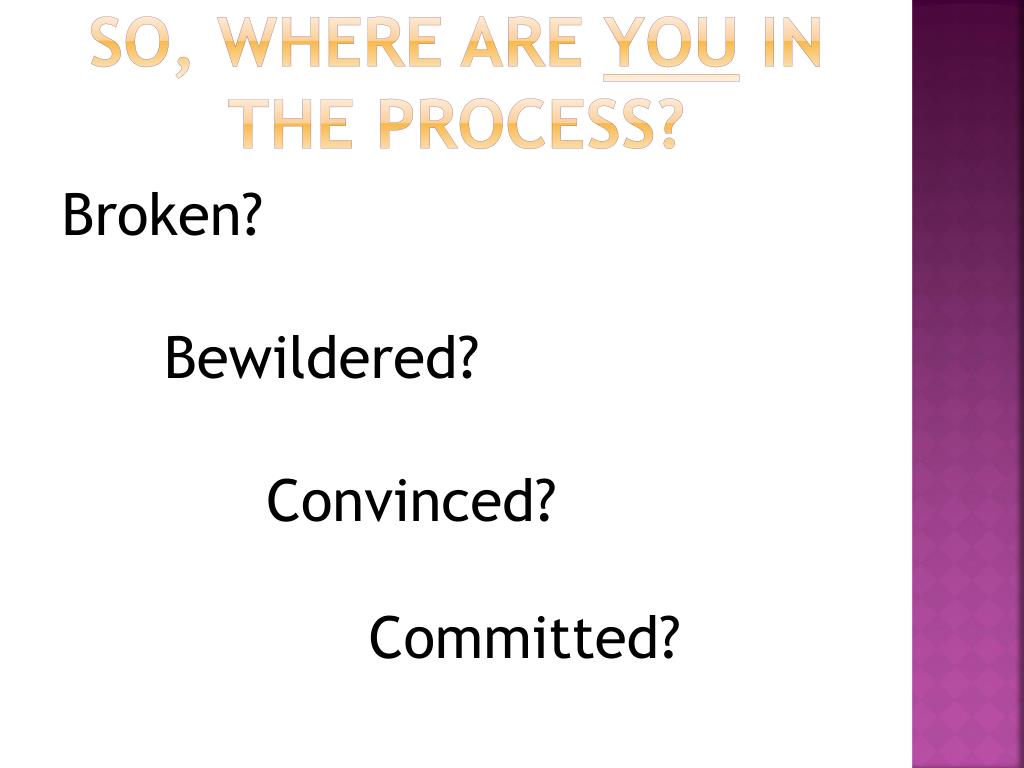 SO, WHERE ARE YOU IN THE PROCESS?

Broken?

Bewildered?

Convinced?

Committed?